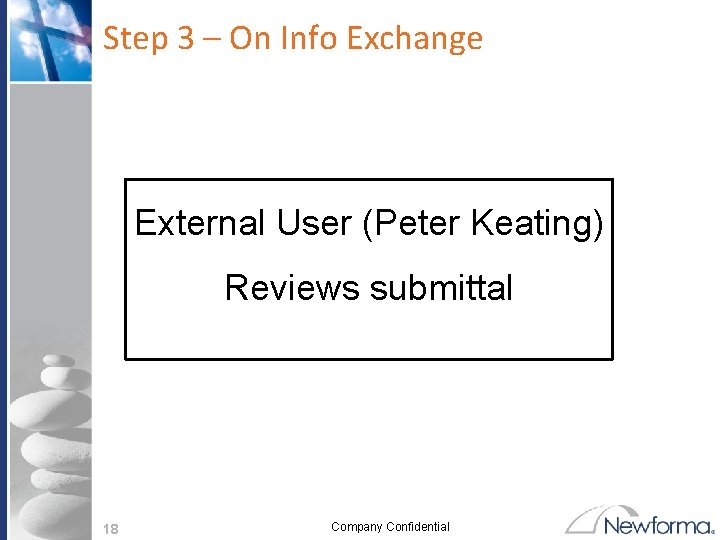 Step 3 – On Info Exchange

External User (Peter Keating)

Reviews submittal

18

Company Confidential

Newforma